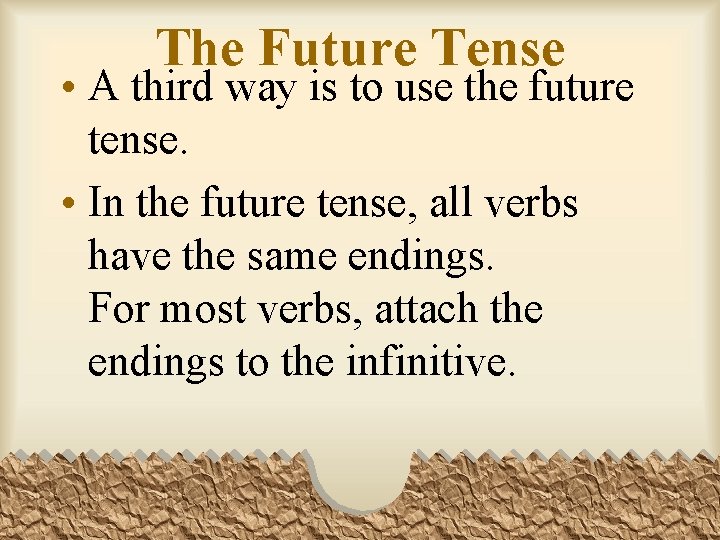 The Future Tense

• A third way is to use the future tense.

• In the future tense, all verbs have the same endings.
For most verbs, attach the endings to the infinitive.